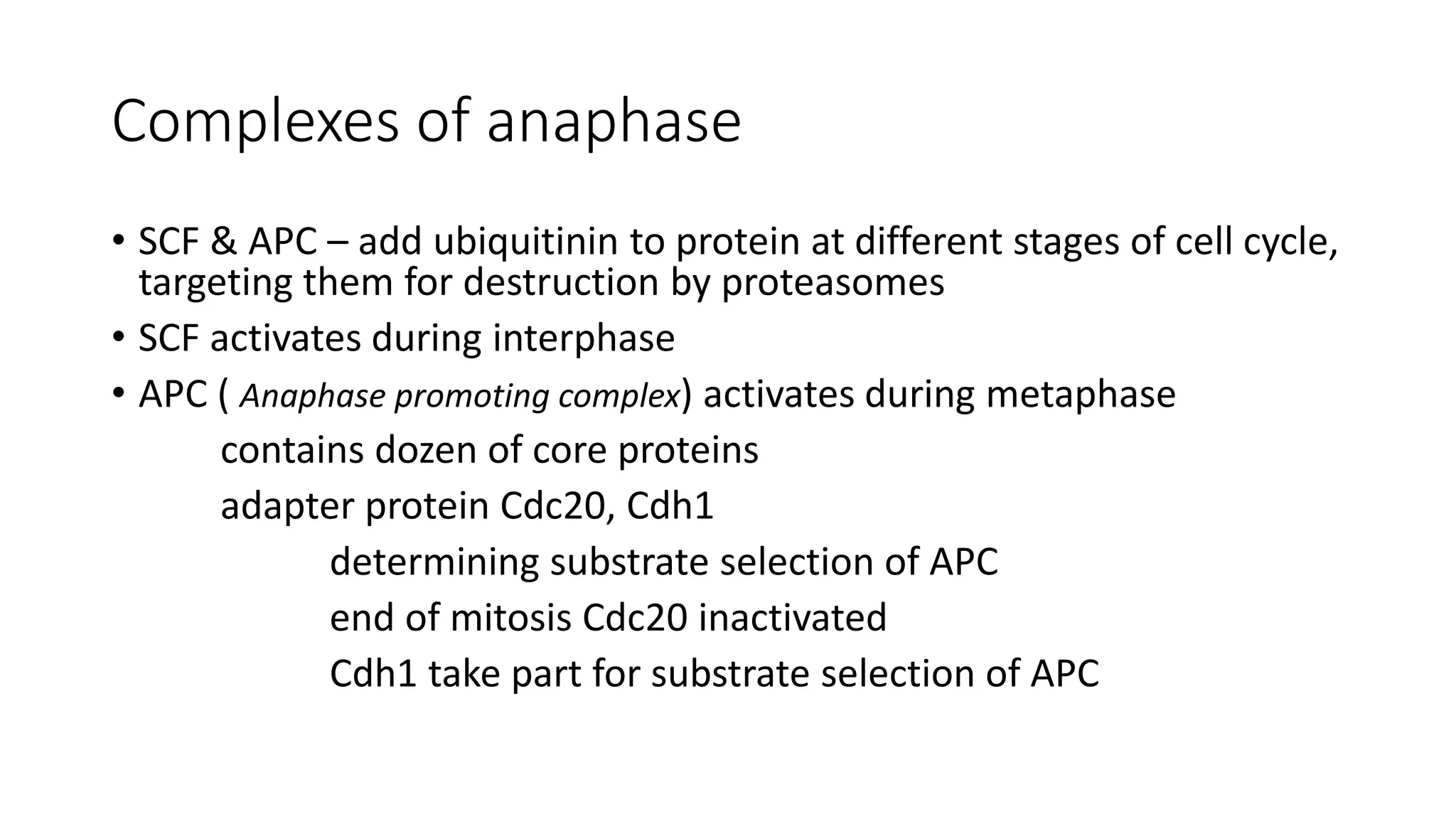 Complexes of anaphase

• SCF & APC – add ubiquitinin to protein at different stages of cell cycle, targeting them for destruction by proteasomes

• SCF activates during interphase

• APC ( Anaphase promoting complex) activates during metaphase

contains dozen of core proteins

adapter protein Cdc20, Cdh1

determining substrate selection of APC

end of mitosis Cdc20 inactivated

Cdh1 take part for substrate selection of APC